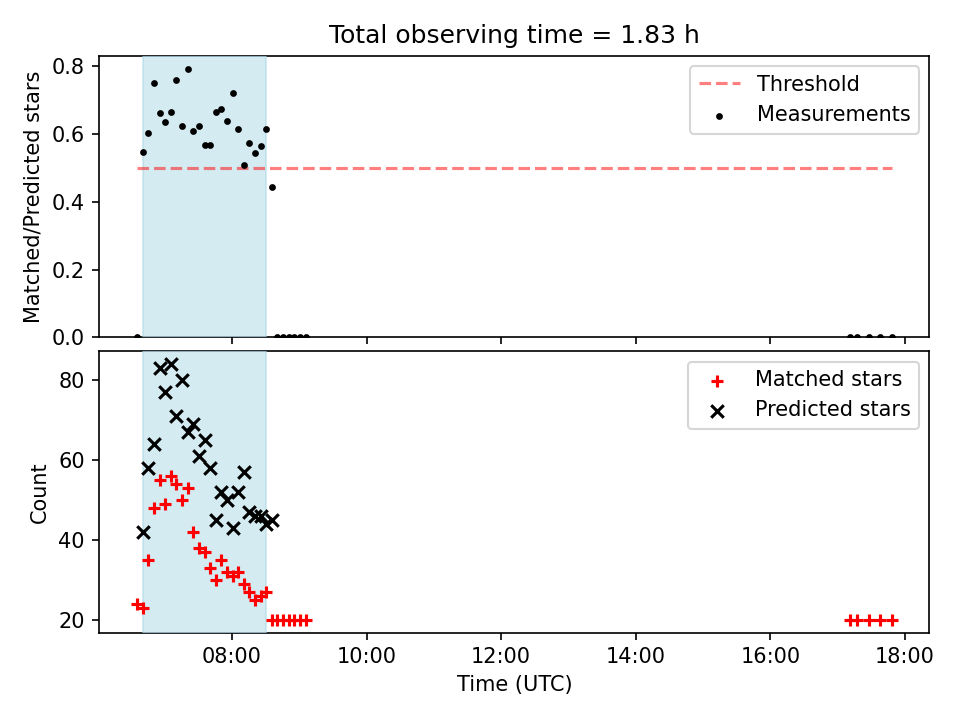 Total observing time = 1.83 h

Matched/Predicted stars

0.8
0.6
0.4
0.2
0.0

Threshold
Measurements

Count

80
60
40
20

Matched stars
Predicted stars

08:00
10:00
12:00
14:00
16:00
18:00

Time (UTC)